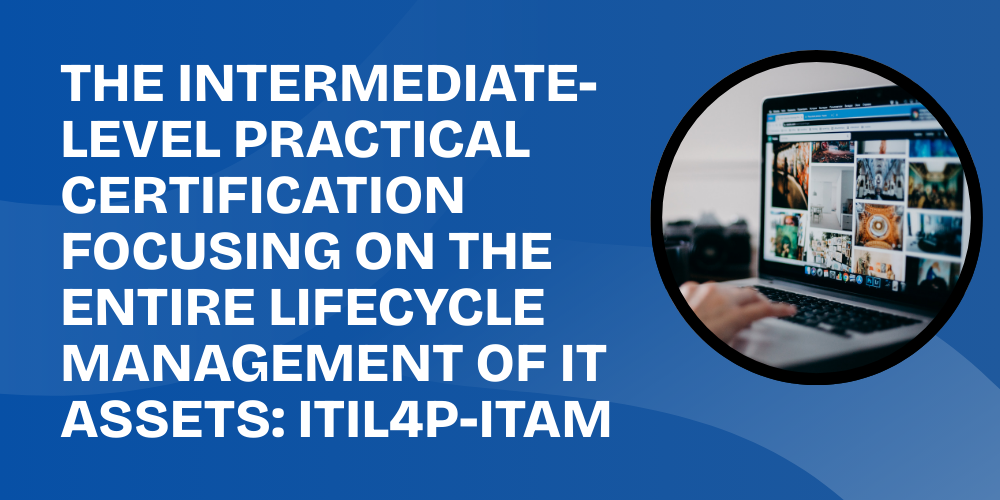 THE INTERMEDIATE-LEVEL PRACTICAL CERTIFICATION FOCUSING ON THE ENTIRE LIFECYCLE MANAGEMENT OF IT ASSETS: ITIL4P-ITAM